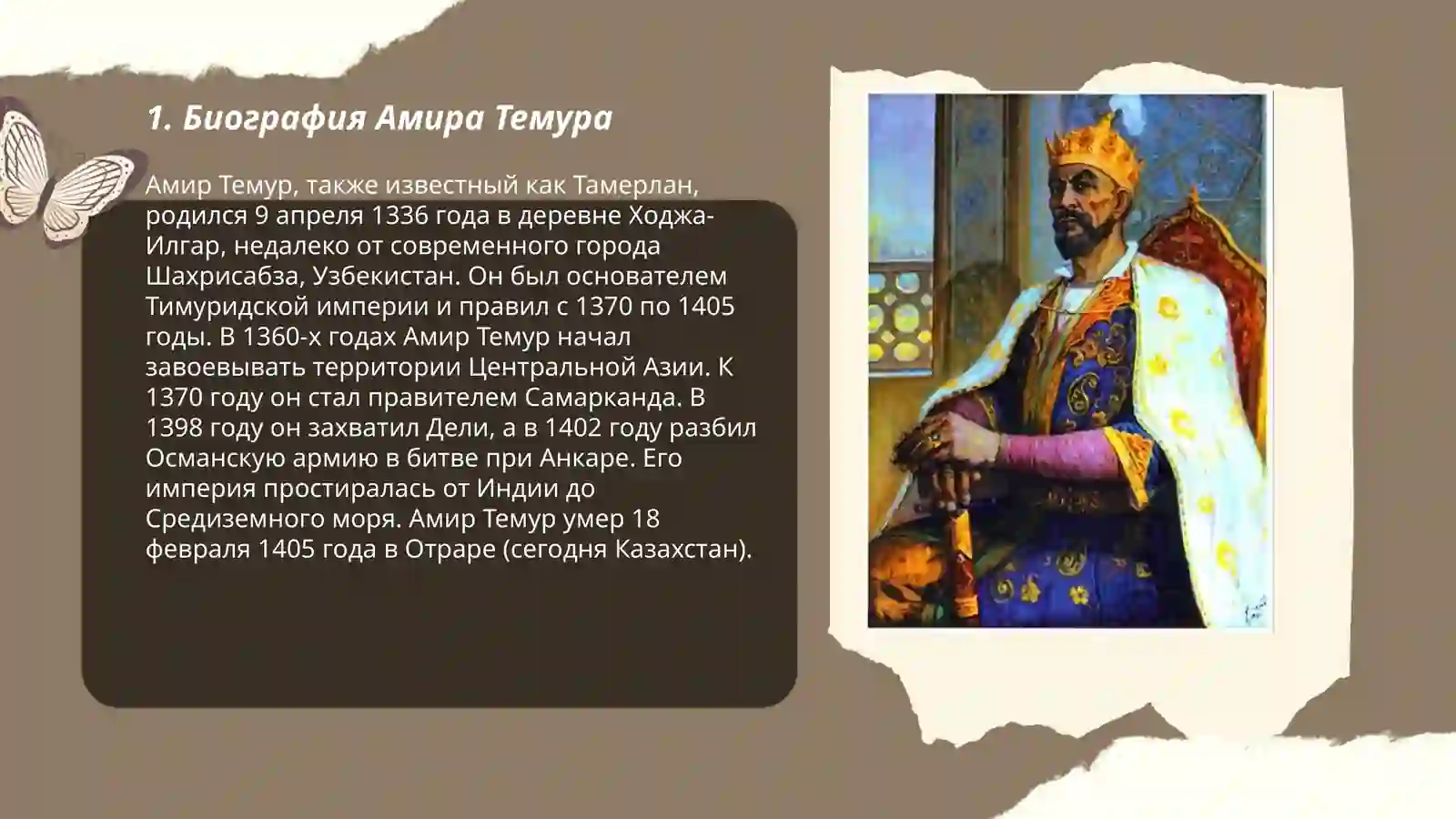 1. Биография Амира Темура

Амир Темур, также известный как Тамерлан, родился 9 апреля 1336 года в деревне Ходжа-Илгар, недалеко от современного города Шахрисабза, Узбекистан. Он был основателем Тимуридской империи и правил с 1370 по 1405 годы. В 1360-х годах Амир Темур начал завоевывать территории Центральной Азии. К 1370 году он стал правителем Самарканда. В 1398 году он захватил Дели, а в 1402 году разбил Османскую армию в битве при Анкаре. Его империя простиралась от Индии до Средиземного моря. Амир Темур умер 18 февраля 1405 года в Отраре (сегодня Казахстан).